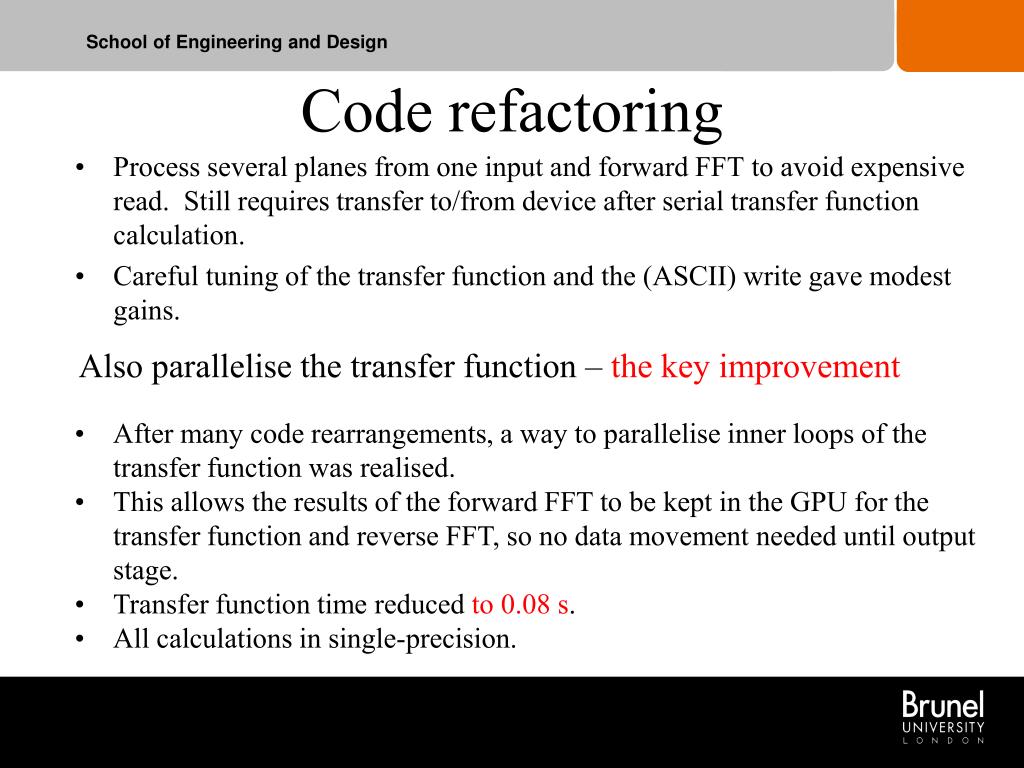 School of Engineering and Design

Code refactoring

• Process several planes from one input and forward FFT to avoid expensive read. Still requires transfer to/from device after serial transfer function calculation.
• Careful tuning of the transfer function and the (ASCII) write gave modest gains.

Also parallelise the transfer function – the key improvement

• After many code rearrangements, a way to parallelise inner loops of the transfer function was realised.
• This allows the results of the forward FFT to be kept in the GPU for the transfer function and reverse FFT, so no data movement needed until output stage.
• Transfer function time reduced to 0.08 s.
• All calculations in single-precision.

Brunel
UNIVERSITY
LONDON